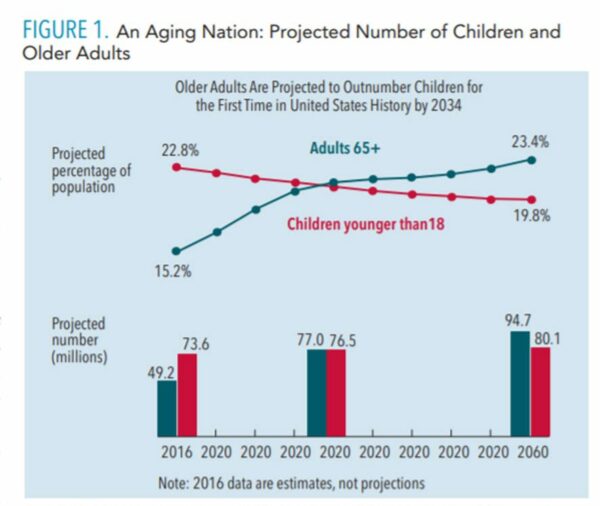 FIGURE 1. An Aging Nation: Projected Number of Children and Older Adults

Older Adults Are Projected to Outnumber Children for the First Time in United States History by 2034

Projected percentage of population

22.8%

Adults 65+

23.4%

Children younger than18

19.8%

15.2%

Projected number (millions)

49.2

73.6

77.0 76.5

94.7

80.1

2016 2020 2020 2020 2020 2020 2020 2020 2020 2060

Note: 2016 data are estimates, not projections